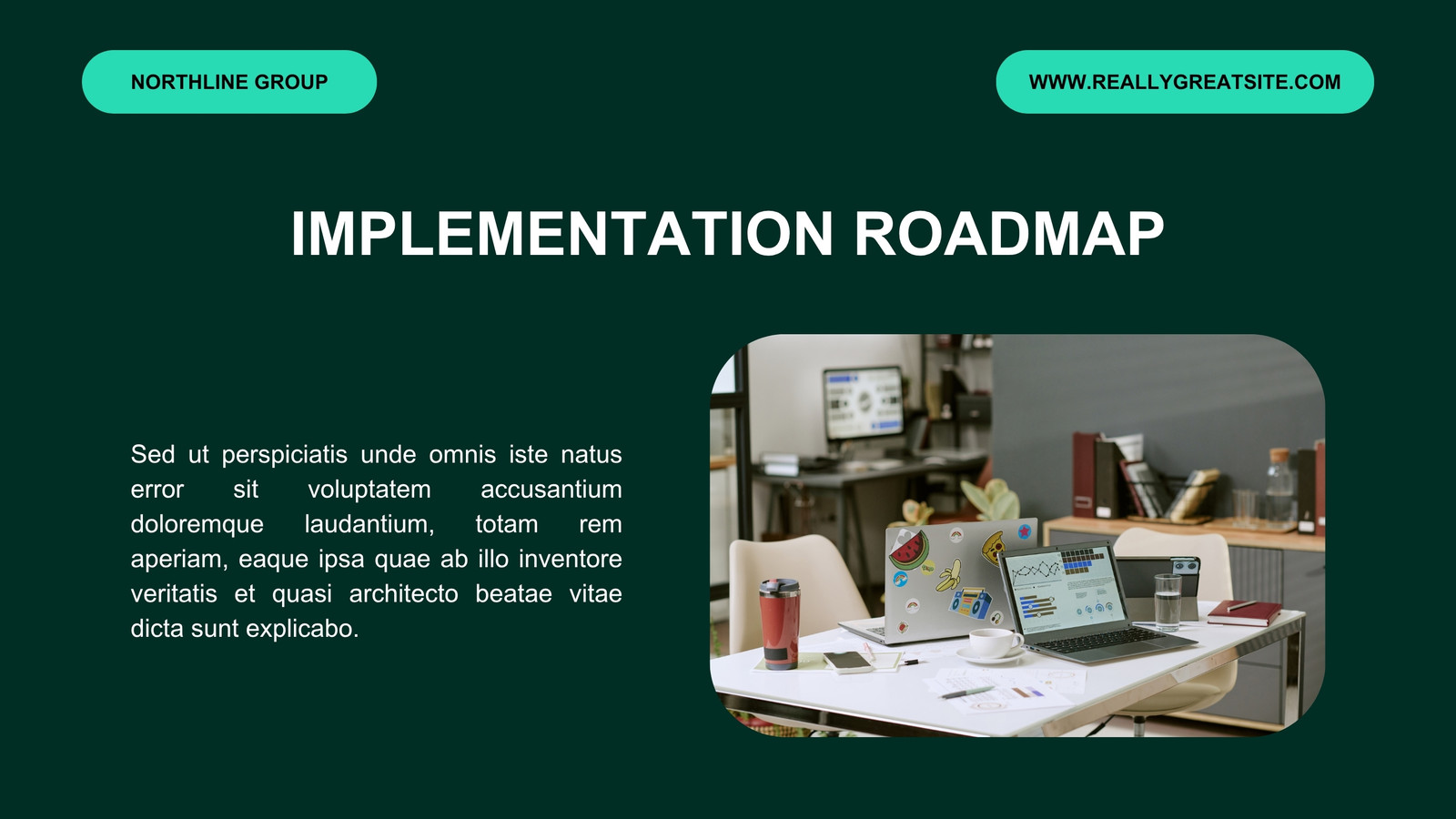 NORTHLINE GROUP

WWW.REALLYGREATSITE.COM

IMPLEMENTATION ROADMAP

Sed ut perspiciatis unde omnis iste natus error sit voluptatem accusantium doloremque laudantium, totam rem aperiam, eaque ipsa quae ab illo inventore veritatis et quasi architecto beatae vitae dicta sunt explicabo.